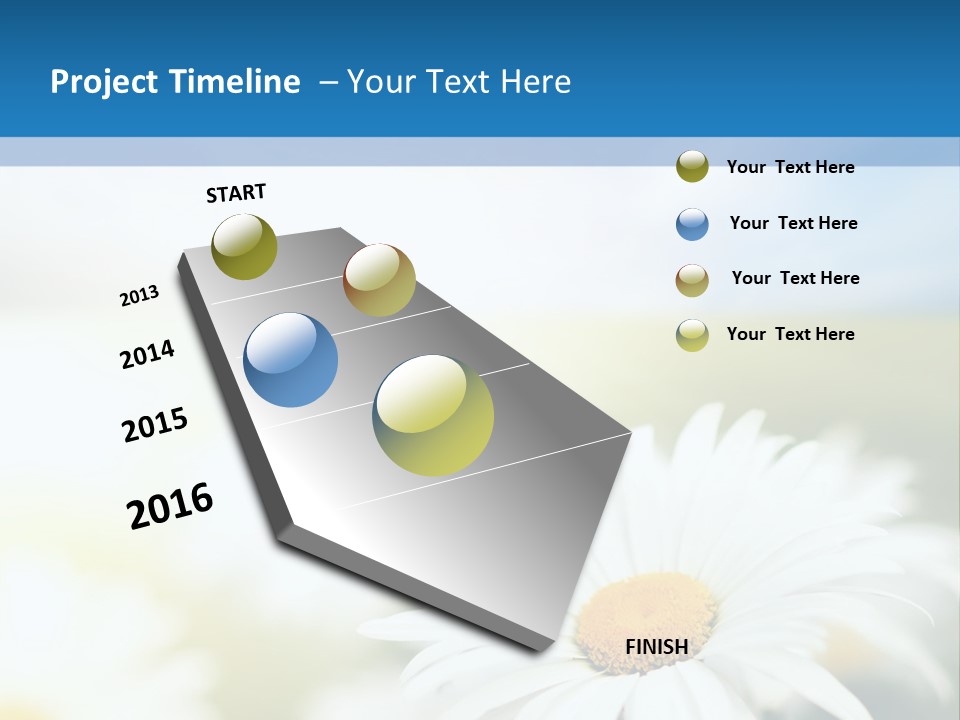 Project Timeline – Your Text Here

START

2013

2014

2015

2016

FINISH

Your Text Here

Your Text Here

Your Text Here

Your Text Here